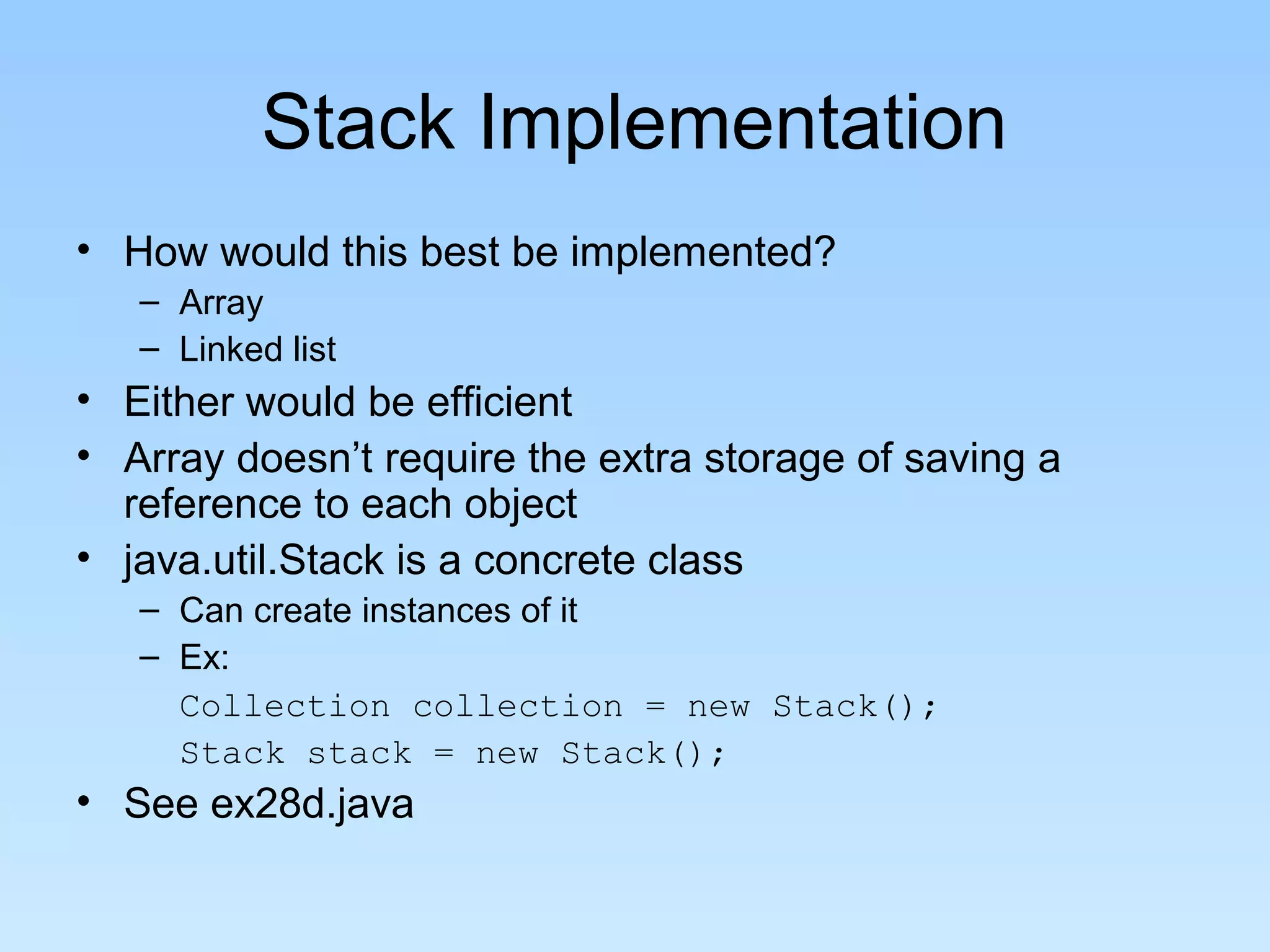 Stack Implementation

• How would this best be implemented?
  – Array
  – Linked list
• Either would be efficient
• Array doesn’t require the extra storage of saving a reference to each object
• java.util.Stack is a concrete class
  – Can create instances of it
  – Ex:
    Collection collection = new Stack();
    Stack stack = new Stack();
• See ex28d.java